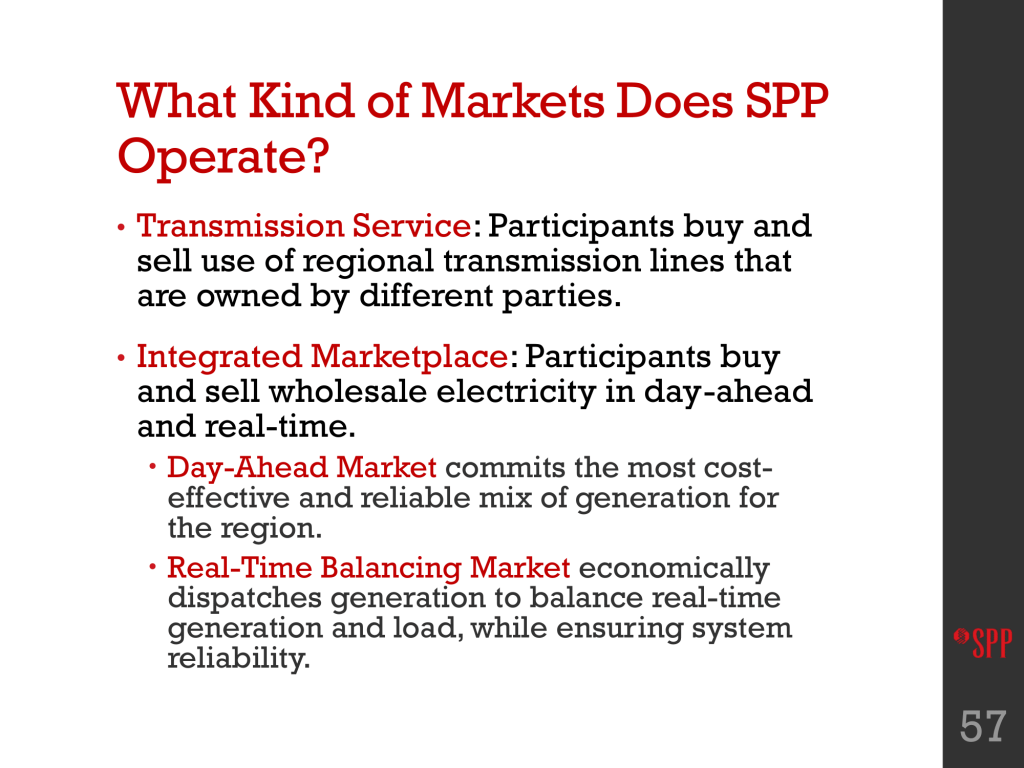 What Kind of Markets Does SPP Operate?

• Transmission Service: Participants buy and sell use of regional transmission lines that are owned by different parties.

• Integrated Marketplace: Participants buy and sell wholesale electricity in day-ahead and real-time.

• Day-Ahead Market commits the most cost-effective and reliable mix of generation for the region.

• Real-Time Balancing Market economically dispatches generation to balance real-time generation and load, while ensuring system reliability.

SPP

57